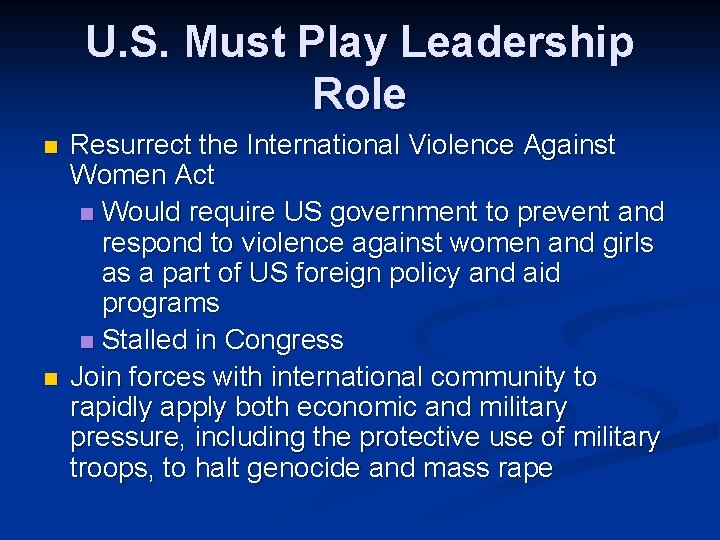 U.S. Must Play Leadership Role

Resurrect the International Violence Against Women Act

Would require US government to prevent and respond to violence against women and girls as a part of US foreign policy and aid programs

Stalled in Congress

Join forces with international community to rapidly apply both economic and military pressure, including the protective use of military troops, to halt genocide and mass rape